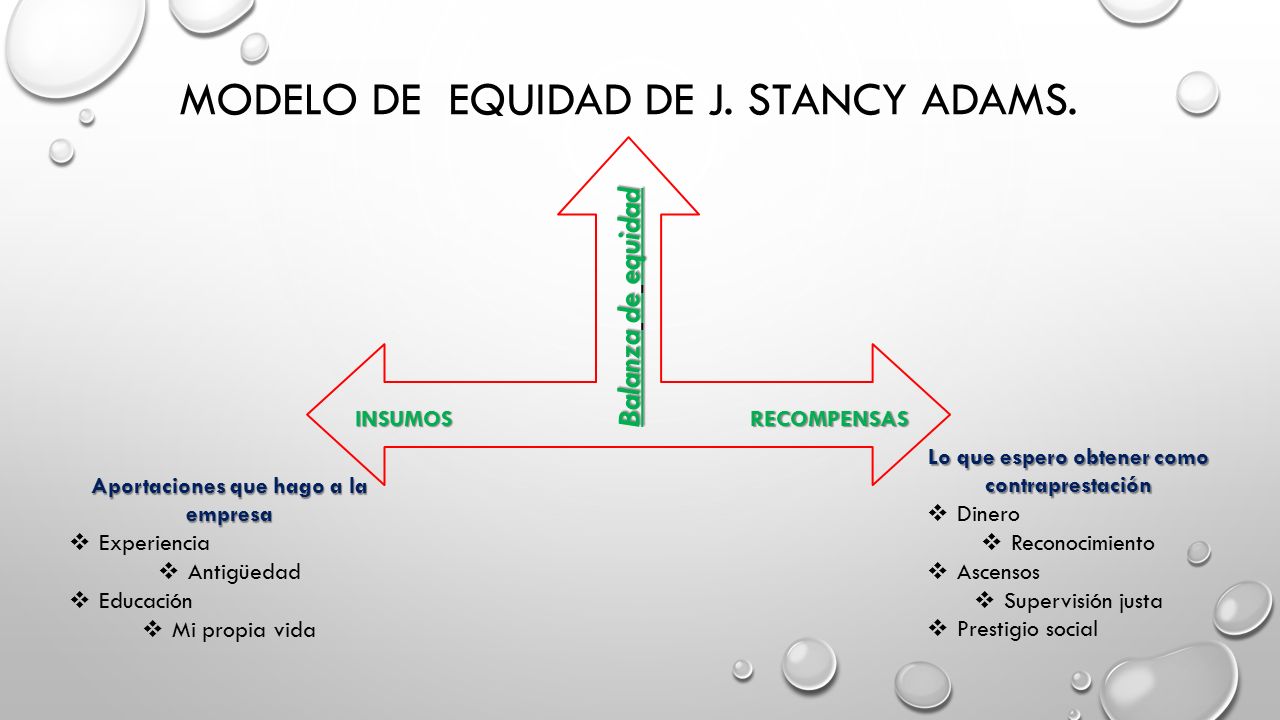 MODELO DE EQUIDAD DE J. STANCY ADAMS.

Balanza de equidad

INSUMOS

RECOMPENSAS

Aportaciones que hago a la empresa

❖ Experiencia
❖ Antigüedad
❖ Educación
❖ Mi propia vida

Lo que espero obtener como contraprestación

❖ Dinero
❖ Reconocimiento
❖ Ascensos
❖ Supervisión justa
❖ Prestigio social